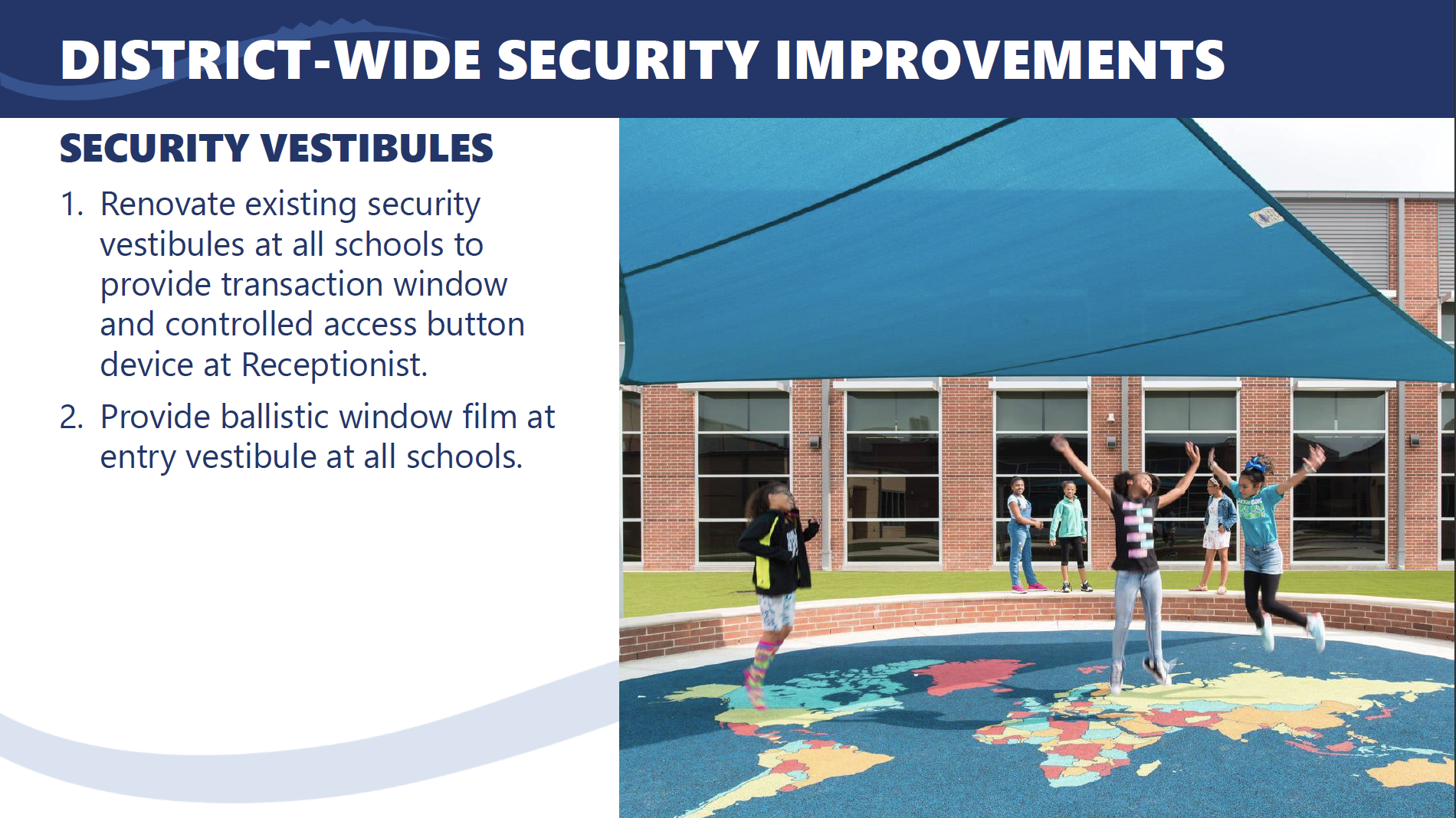 DISTRICT-WIDE SECURITY IMPROVEMENTS

SECURITY VESTIBULES

1. Renovate existing security vestibules at all schools to provide transaction window and controlled access button device at Receptionist.

2. Provide ballistic window film at entry vestibule at all schools.